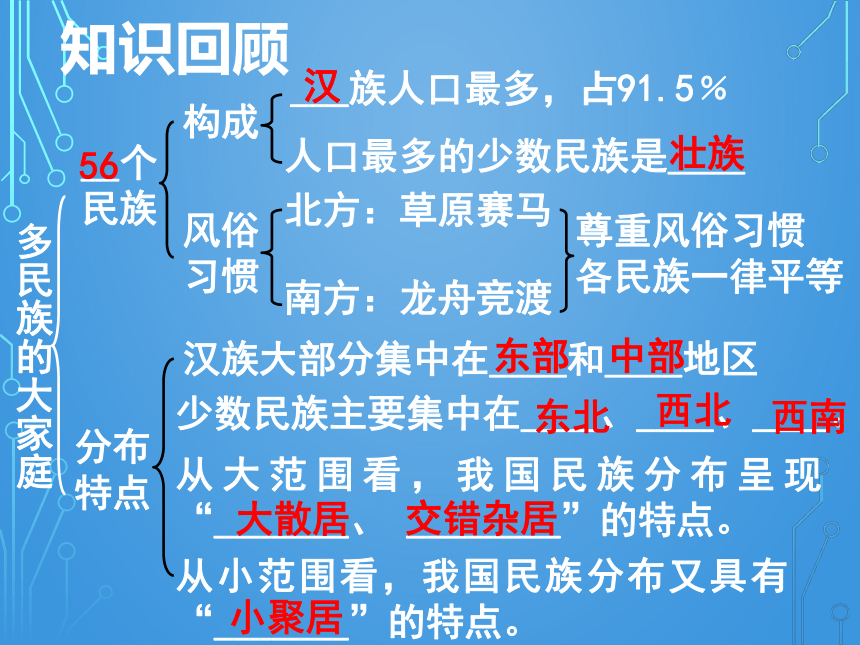 知识回顾

多民族的大家庭

56个民族

构成

汉族人口最多，占91.5%

人口最多的少数民族是壮族

风俗习惯

北方：草原赛马

南方：龙舟竞渡

尊重风俗习惯
各民族一律平等

分布特点

汉族大部分集中在东部和中部地区

少数民族主要集中在东北、西北、西南

从大范围看，我国民族分布呈现“大散居、交错杂居”的特点。

从小范围看，我国民族分布又具有“小聚居”的特点。